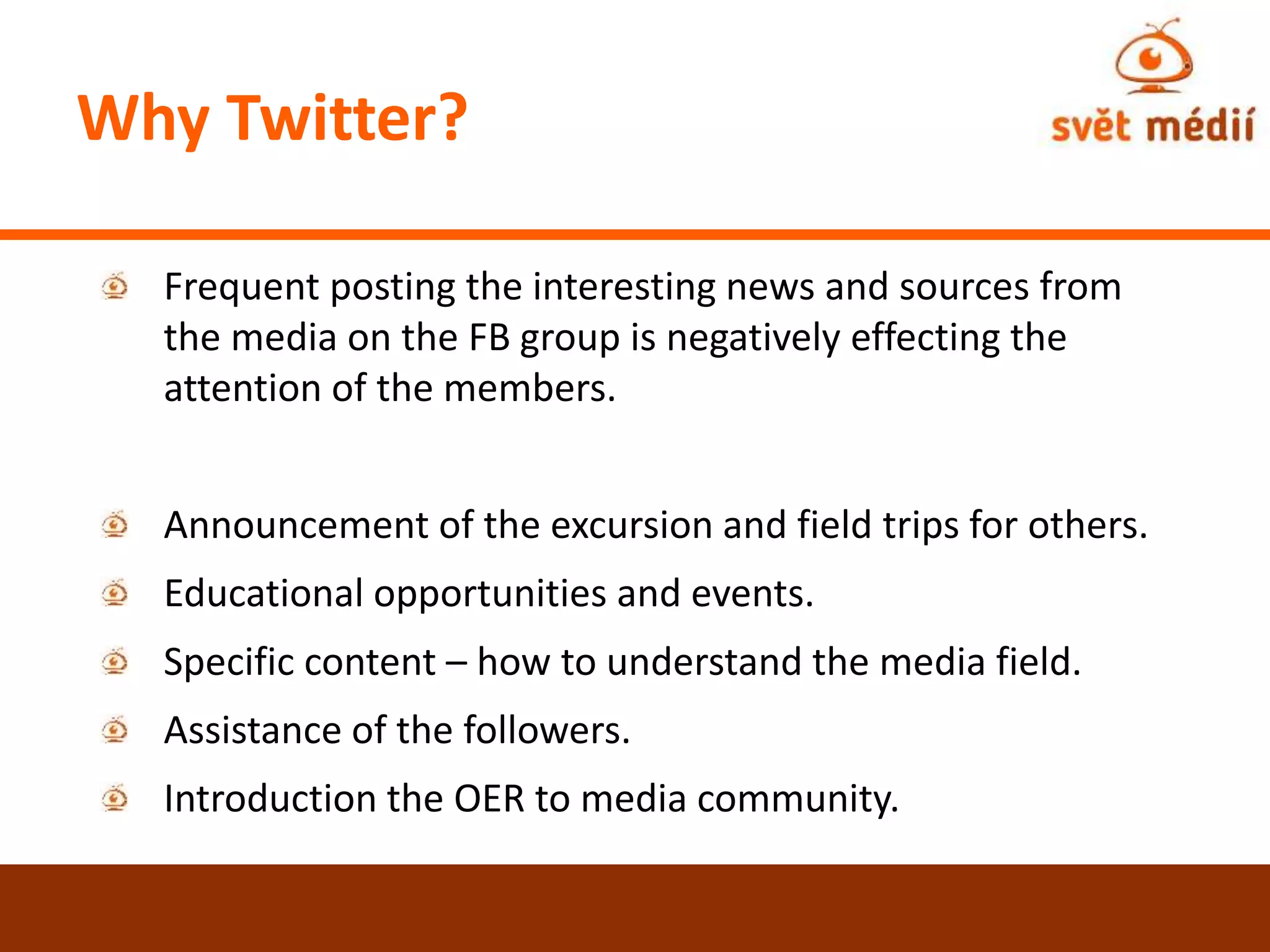 Why Twitter?

svět médií

Frequent posting the interesting news and sources from the media on the FB group is negatively effecting the attention of the members.

Announcement of the excursion and field trips for others.

Educational opportunities and events.

Specific content – how to understand the media field.

Assistance of the followers.

Introduction the OER to media community.